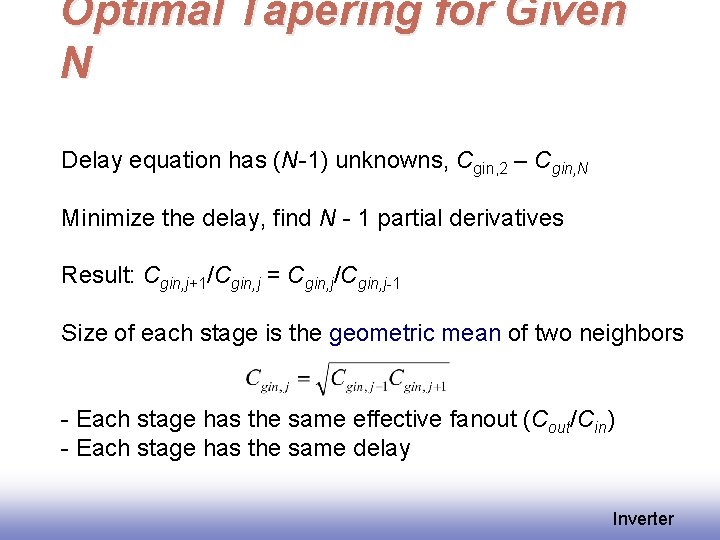 Optimal Tapering for Given N

Delay equation has ($N$-1) unknowns, $C_{gin,2}$ – $C_{gin,N}$

Minimize the delay, find $N$ - 1 partial derivatives

Result: $C_{gin,j+1}/C_{gin,j} = C_{gin,j}/C_{gin,j-1}$

Size of each stage is the geometric mean of two neighbors

$C_{gin,j} = \sqrt{C_{gin,j-1}C_{gin,j+1}}$

- Each stage has the same effective fanout ($C_{out}/C_{in}$)
- Each stage has the same delay

Inverter